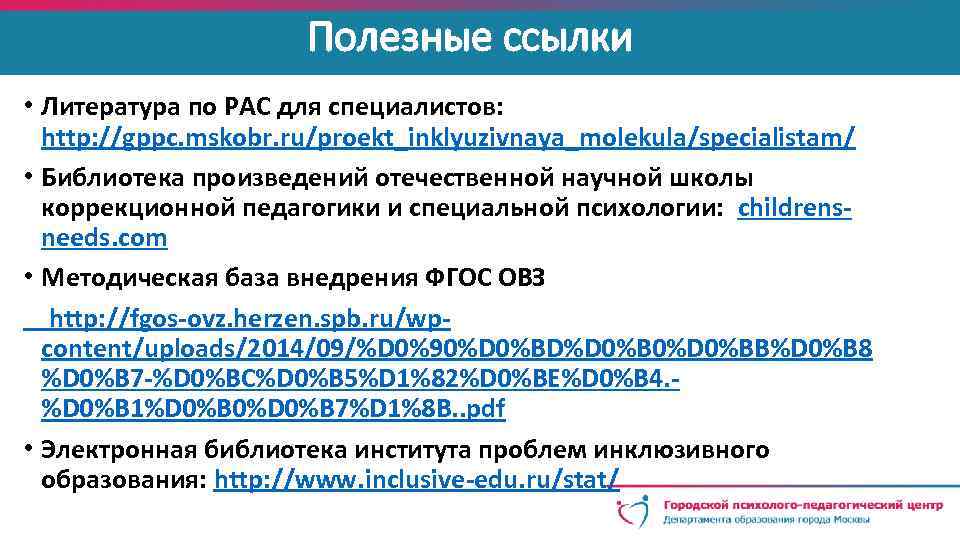 Полезные ссылки

• Литература по РАС для специалистов: http://gppc.mskobr.ru/proekt_inklyuzivnaya_molekula/specialistam/

• Библиотека произведений отечественной научной школы коррекционной педагогики и специальной психологии: childrens-needs.com

• Методическая база внедрения ФГОС ОВЗ

http://fgos-ovz.herzen.spb.ru/wp-content/uploads/2014/09/%D0%90%D0%BD%D0%B0%D0%BB%D0%B8%D0%B7-%D0%BC%D0%B5%D1%82%D0%BE%D0%B4.-%D0%B1%D0%B0%D0%B7%D1%8B..pdf

• Электронная библиотека института проблем инклюзивного образования: http://www.inclusive-edu.ru/stat/

Городской психолого-педагогический центр
Департамента образования города Москвы